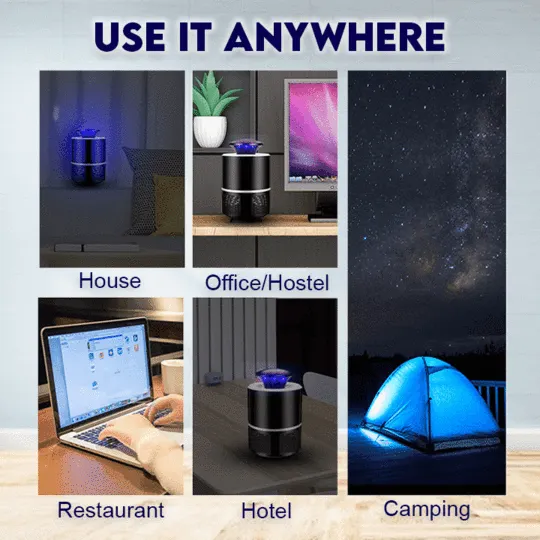 USE IT ANYWHERE

House

Office/Hostel

Restaurant

Hotel

Camping